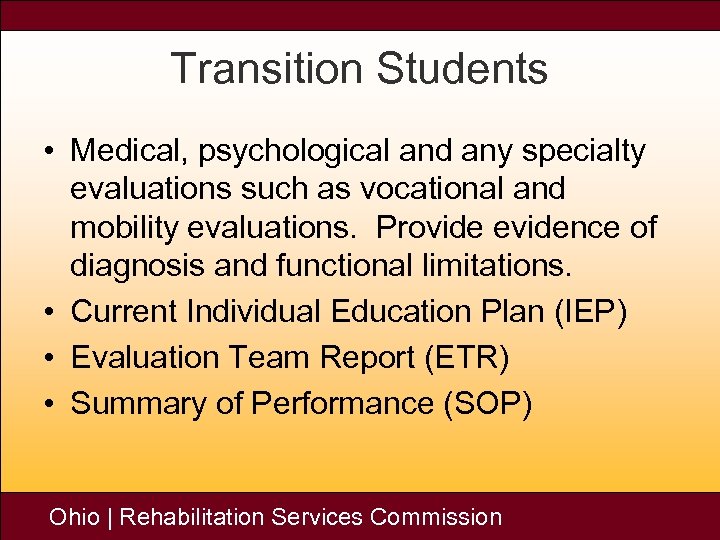 Transition Students

• Medical, psychological and any specialty evaluations such as vocational and mobility evaluations. Provide evidence of diagnosis and functional limitations.
• Current Individual Education Plan (IEP)
• Evaluation Team Report (ETR)
• Summary of Performance (SOP)

Ohio | Rehabilitation Services Commission